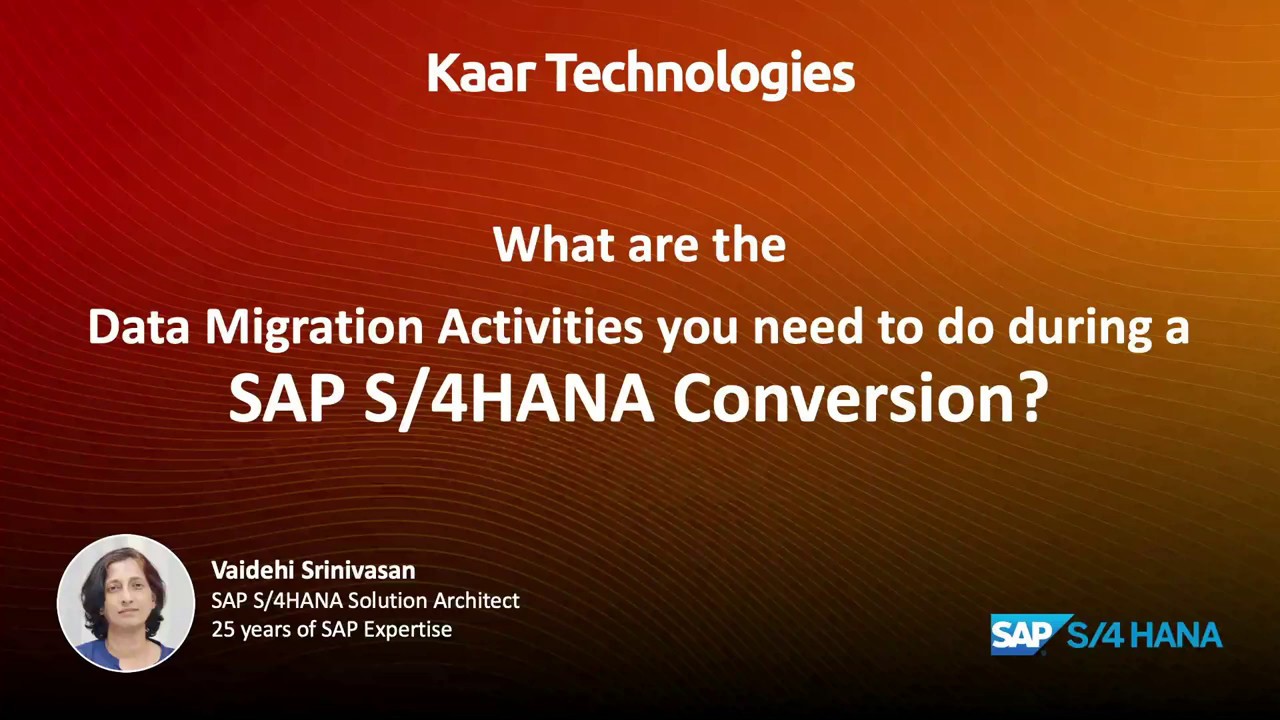 Kaar Technologies

What are the Data Migration Activities you need to do during a SAP S/4HANA Conversion?

Vaidehi Srinivasan
SAP S/4HANA Solution Architect
25 years of SAP Expertise

SAP S/4 HANA